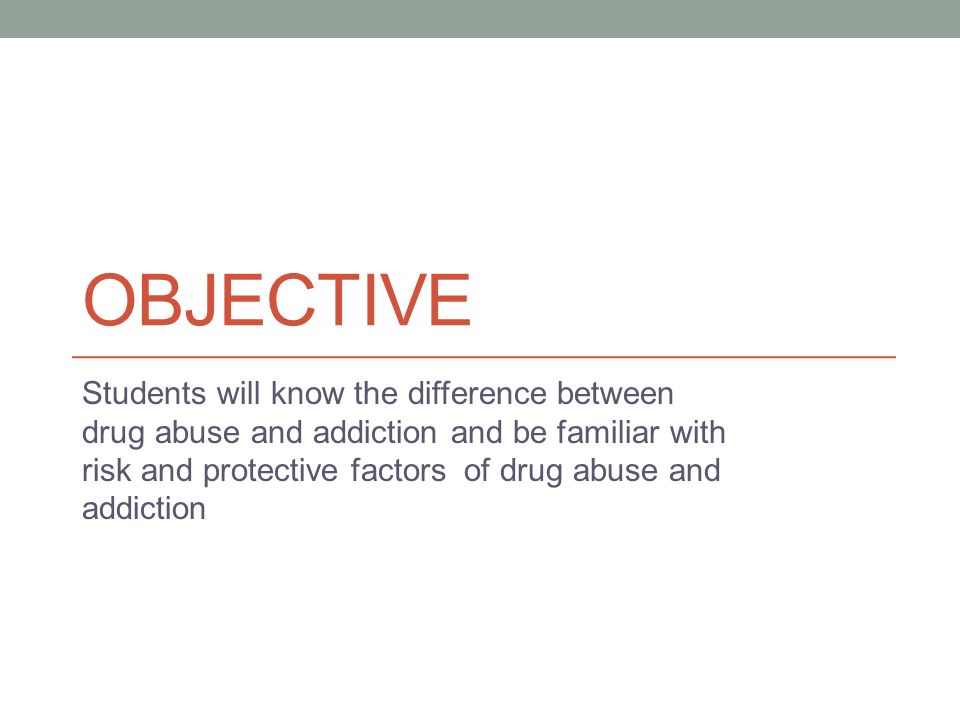 OBJECTIVE

Students will know the difference between drug abuse and addiction and be familiar with risk and protective factors of drug abuse and addiction